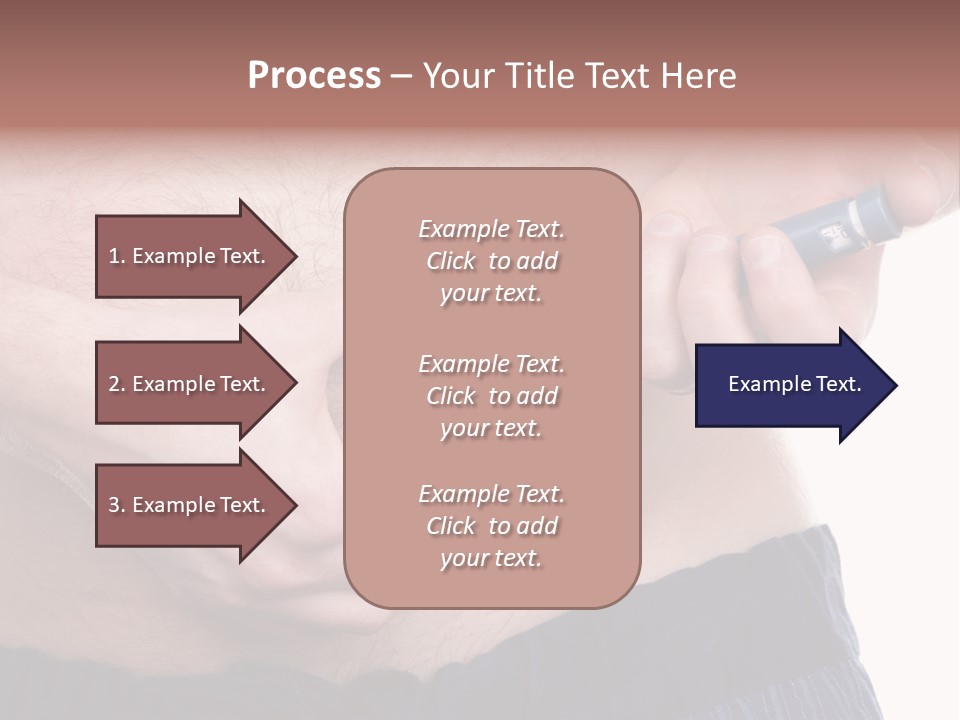 Process – Your Title Text Here

1. Example Text.

2. Example Text.

3. Example Text.

Example Text. Click to add your text.

Example Text. Click to add your text.

Example Text. Click to add your text.

Example Text.